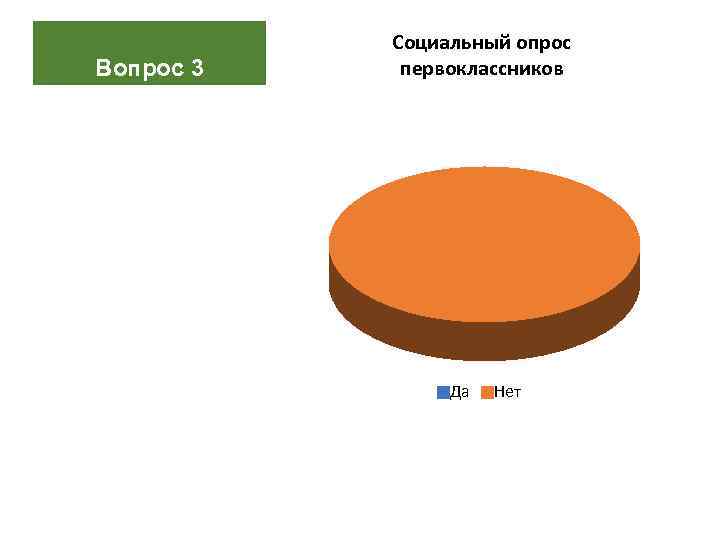 Вопрос 3

Социальный опрос первоклассников

Да Нет